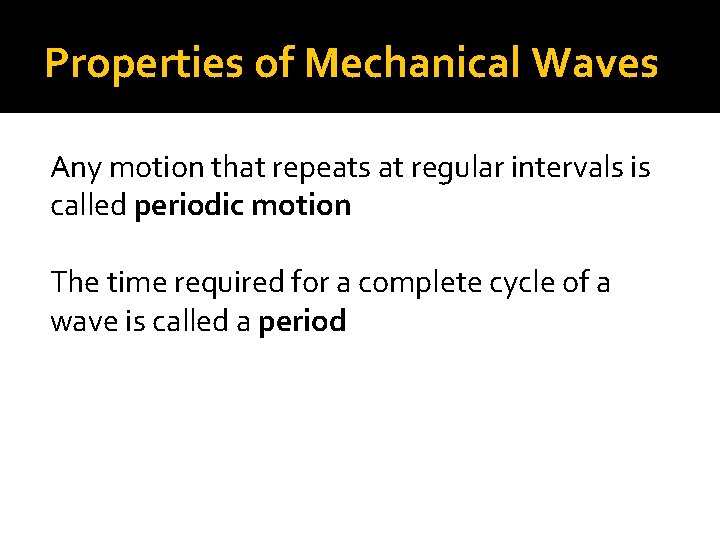 Properties of Mechanical Waves

Any motion that repeats at regular intervals is called periodic motion

The time required for a complete cycle of a wave is called a period